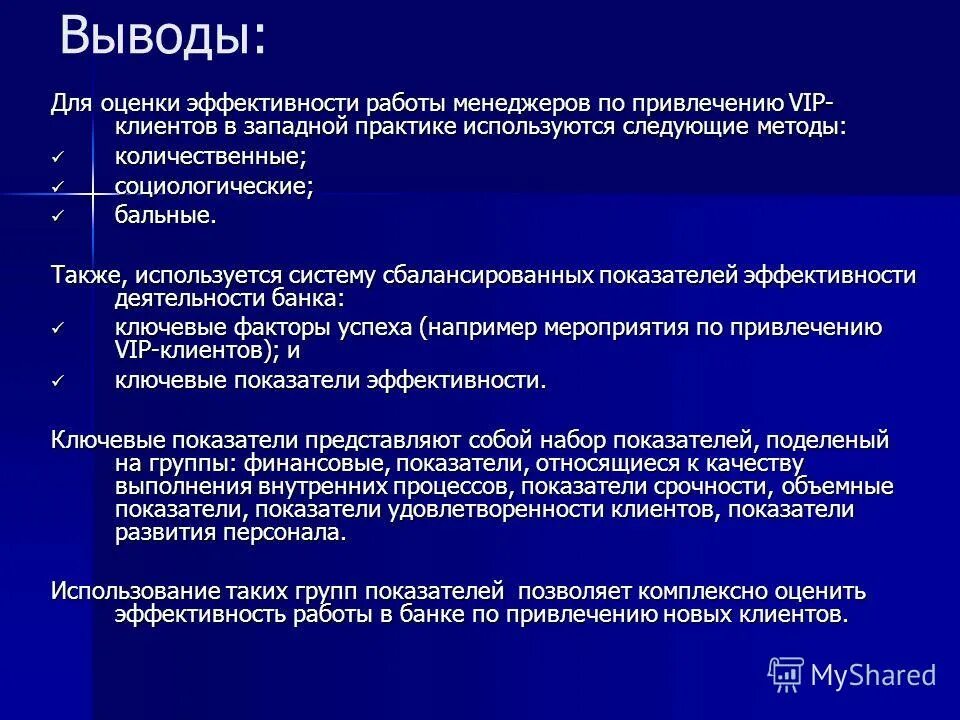 Выводы:

Для оценки эффективности работы менеджеров по привлечению VIP-клиентов в западной практике используются следующие методы:

✓ количественные;

✓ социологические;

✓ бальные.

Также, используется систему сбалансированных показателей эффективности деятельности банка:

✓ ключевые факторы успеха (например мероприятия по привлечению VIP-клиентов); и

✓ ключевые показатели эффективности.

Ключевые показатели представляют собой набор показателей, поделеный на группы: финансовые, показатели, относящиеся к качеству выполнения внутренних процессов, показатели срочности, объемные показатели, показатели удовлетворенности клиентов, показатели развития персонала.

Использование таких групп показателей позволяет комплексно оценить эффективность работы в банке по привлечению новых клиентов.

MyShared